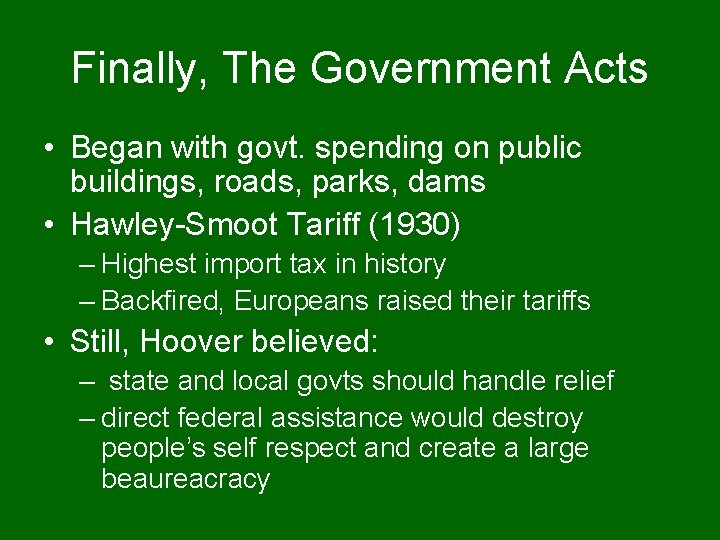 Finally, The Government Acts

• Began with govt. spending on public buildings, roads, parks, dams
• Hawley-Smoot Tariff (1930)
– Highest import tax in history
– Backfired, Europeans raised their tariffs
• Still, Hoover believed:
– state and local govts should handle relief
– direct federal assistance would destroy people's self respect and create a large beaureacracy